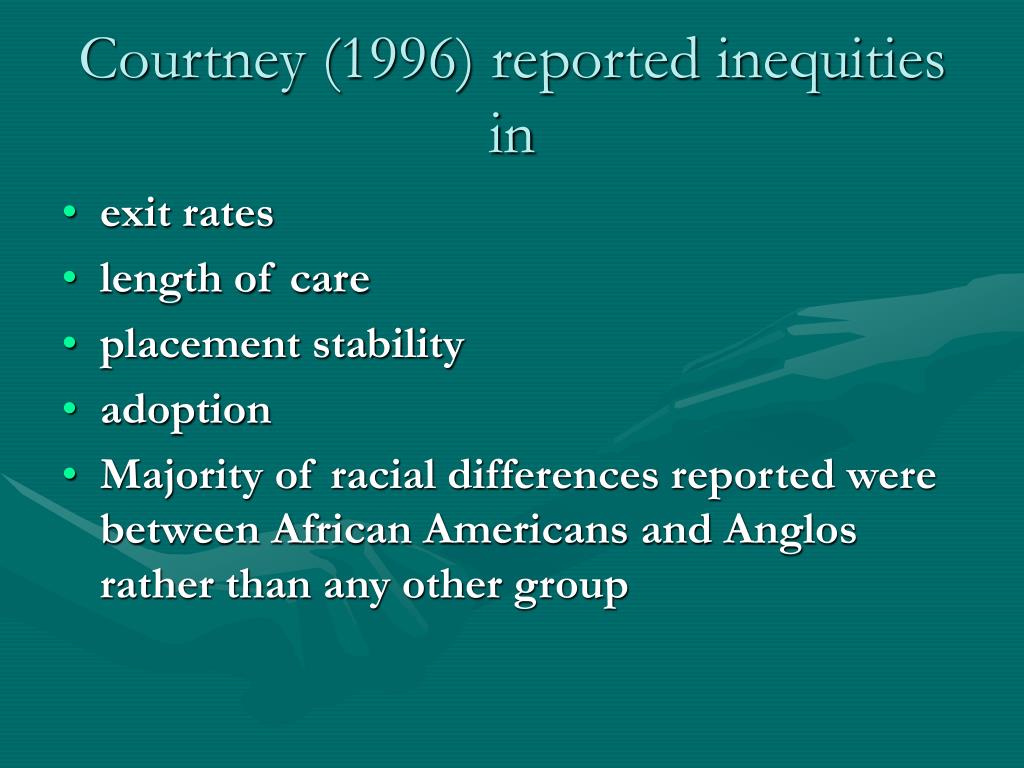 Courtney (1996) reported inequities in

• exit rates
• length of care
• placement stability
• adoption
• Majority of racial differences reported were between African Americans and Anglos rather than any other group